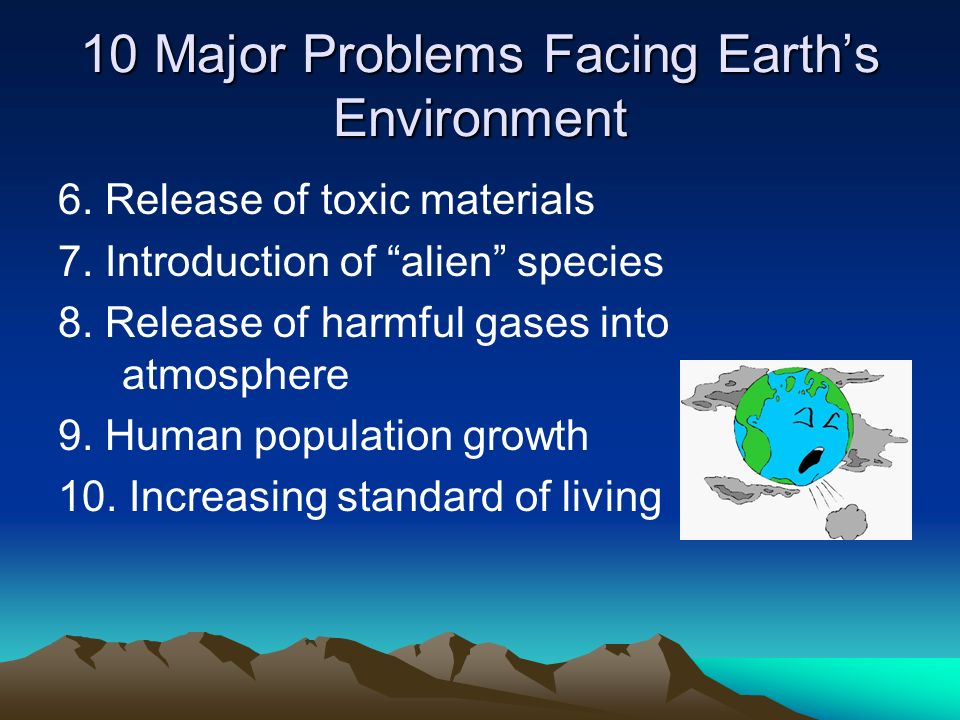 10 Major Problems Facing Earth’s Environment

6. Release of toxic materials
7. Introduction of “alien” species
8. Release of harmful gases into atmosphere
9. Human population growth
10. Increasing standard of living